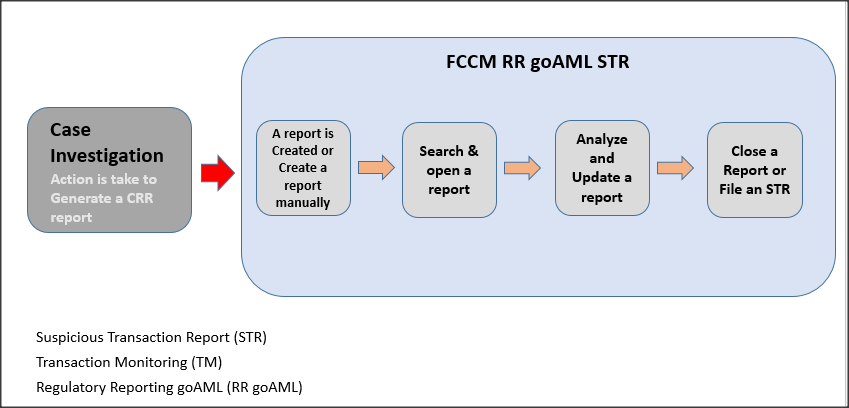 Case Investigation
Action is take to Generate a CRR report

FCCM RR goAML STR

A report is Created or Create a report manually

Search & open a report

Analyze and Update a report

Close a Report or File an STR

Suspicious Transaction Report (STR)
Transaction Monitoring (TM)
Regulatory Reporting goAML (RR goAML)